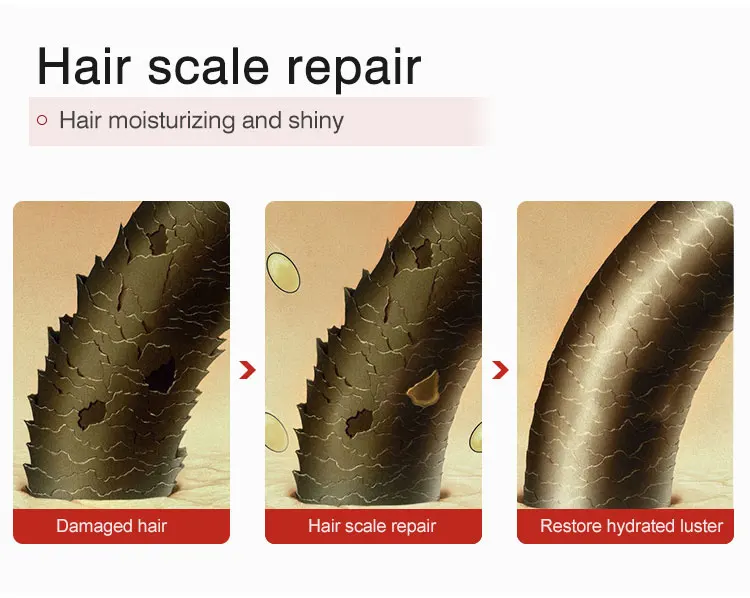 Hair scale repair

Hair moisturizing and shiny

Damaged hair

Hair scale repair

Restore hydrated luster